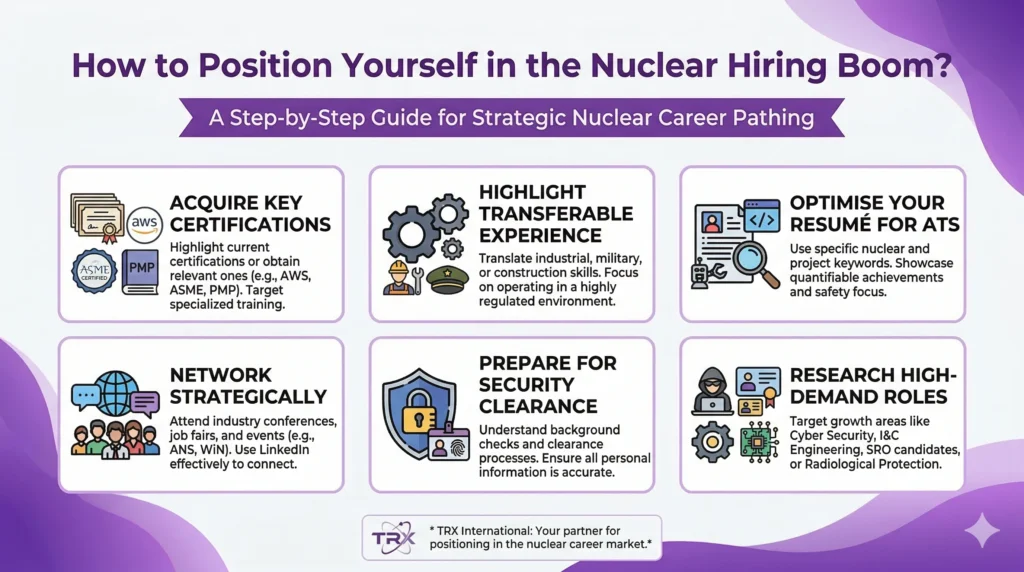 How to Position Yourself in the Nuclear Hiring Boom?

A Step-by-Step Guide for Strategic Nuclear Career Pathing

aws
ASME CERTIFIED
PMP

ACQUIRE KEY CERTIFICATIONS
Highlight current certifications or obtain relevant ones (e.g., AWS, ASME, PMP). Target specialized training.

HIGHLIGHT TRANSFERABLE EXPERIENCE
Translate industrial, military, or construction skills. Focus on operating in a highly regulated environment.

OPTIMISE YOUR RESUMÉ FOR ATS
Use specific nuclear and project keywords. Showcase quantifiable achievements and safety focus.

NETWORK STRATEGICALLY
Attend industry conferences, job fairs, and events (e.g., ANS, WiN). Use LinkedIn effectively to connect.

PREPARE FOR SECURITY CLEARANCE
Understand background checks and clearance processes. Ensure all personal information is accurate.

RESEARCH HIGH-DEMAND ROLES
Target growth areas like Cyber Security, I&C Engineering, SRO candidates, or Radiological Protection.

TRX
* TRX International: Your partner for positioning in the nuclear career market.*